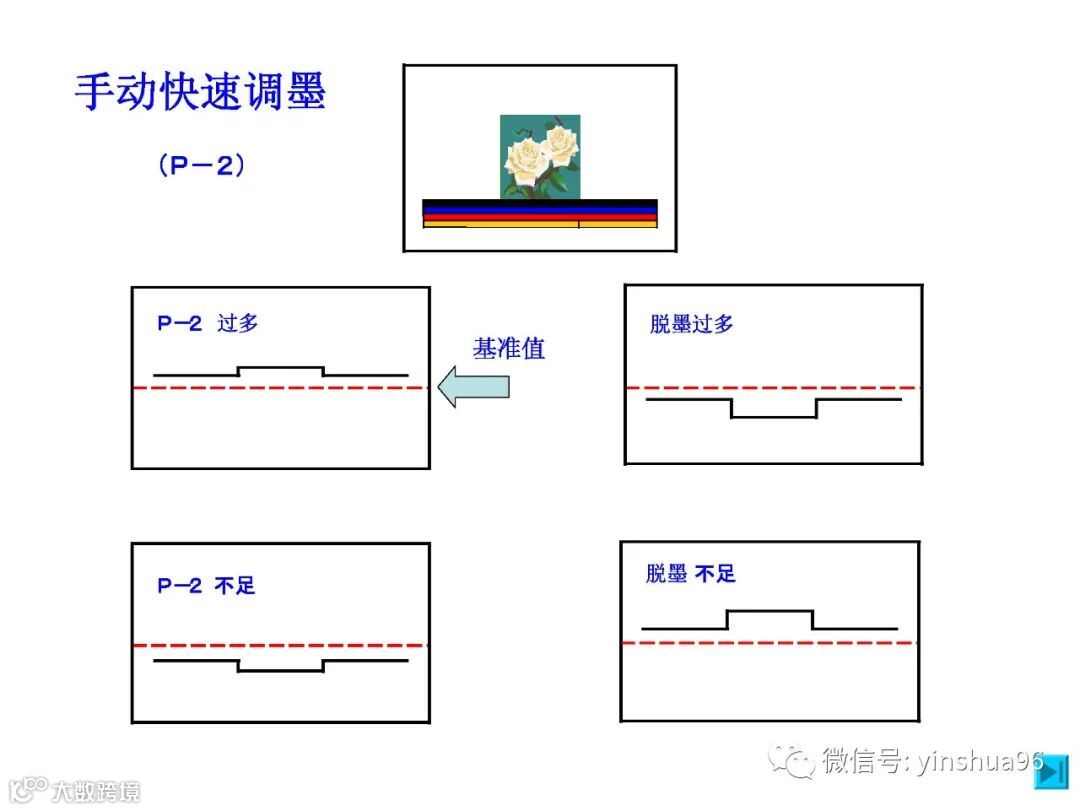 手动快速调墨

（P－2）

P－2 过多

基准值

脱墨过多

P－2 不足

脱墨 不足

微信号: yinshua96

大数跨境